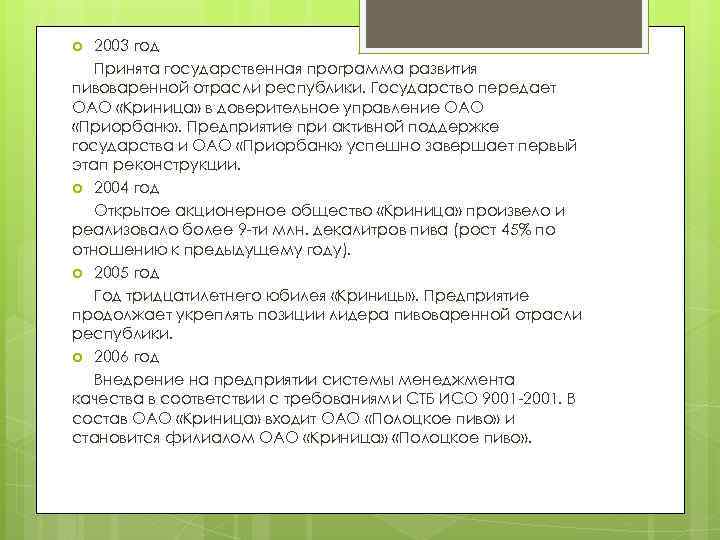 2003 год

Принята государственная программа развития пивоваренной отрасли республики. Государство передает ОАО «Криница» в доверительное управление ОАО «Приорбанк». Предприятие при активной поддержке государства и ОАО «Приорбанк» успешно завершает первый этап реконструкции.

2004 год

Открытое акционерное общество «Криница» произвело и реализовало более 9-ти млн. декалитров пива (рост 45% по отношению к предыдущему году).

2005 год

Год тридцатилетнего юбилея «Криницы». Предприятие продолжает укреплять позиции лидера пивоваренной отрасли республики.

2006 год

Внедрение на предприятии системы менеджмента качества в соответствии с требованиями СТБ ИСО 9001-2001. В состав ОАО «Криница» входит ОАО «Полоцкое пиво» и становится филиалом ОАО «Криница» «Полоцкое пиво».